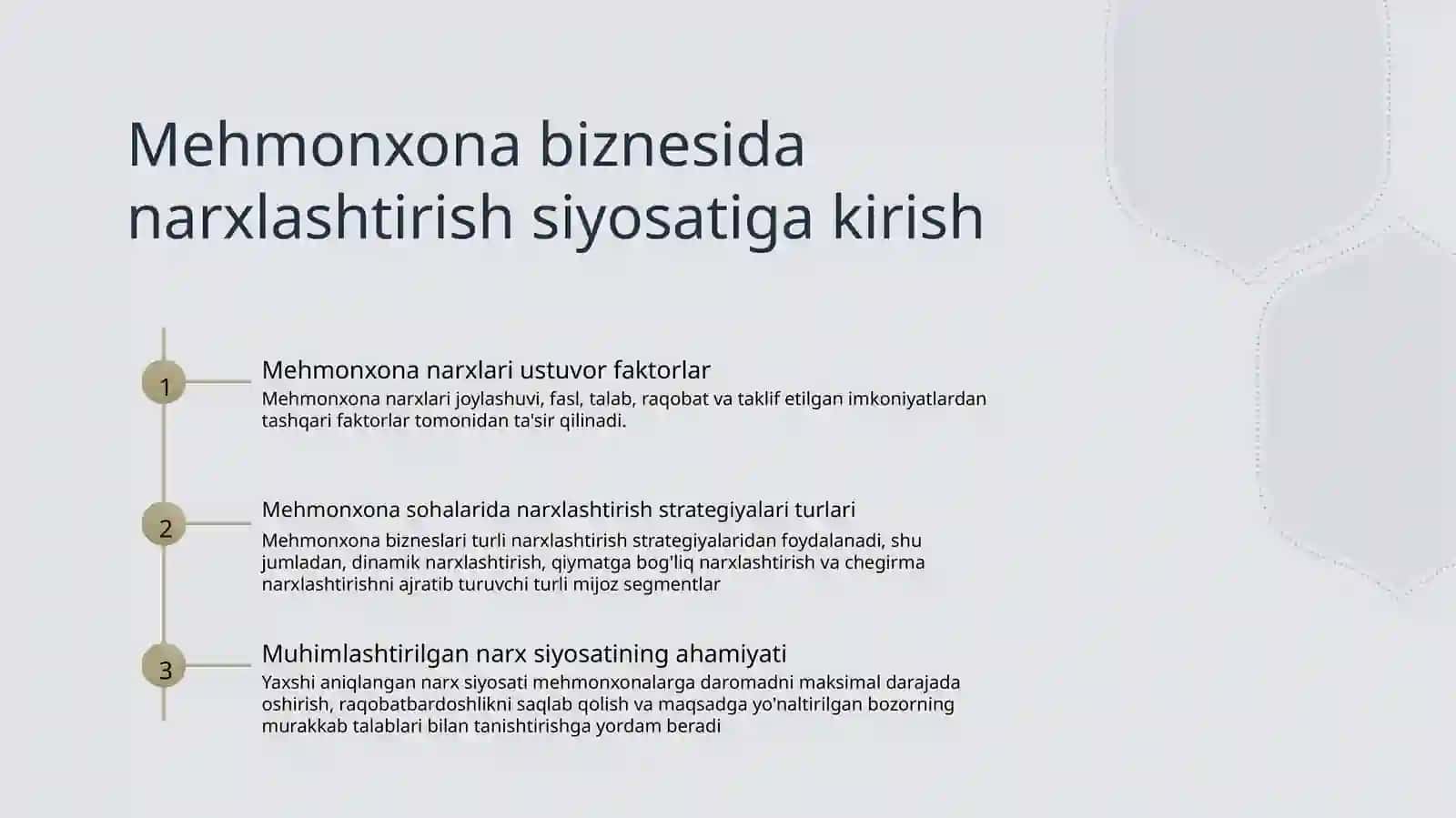 Mehmonxona biznesida narxlashtirish siyosatiga kirish

1

Mehmonxona narxlari ustuvor faktorlar

Mehmonxona narxlari joylashuvi, fasl, talab, raqobat va taklif etilgan imkoniyatlardan tashqari faktorlar tomonidan ta'sir qilinadi.

2

Mehmonxona sohalarida narxlashtirish strategiyalari turlari

Mehmonxona bizneslari turli narxlashtirish strategiyalaridan foydalanadi, shu jumladan, dinamik narxlashtirish, qiymatga bog'liq narxlashtirish va chegirma narxlashtirishni ajratib turuvchi turli mijoz segmentlar

3

Muhimlashtirilgan narx siyosatining ahamiyati

Yaxshi aniqlangan narx siyosati mehmonxonalarga daromadni maksimal darajada oshirish, raqobatbardoshlikni saqlab qolish va maqsadga yo'naltirilgan bozorning murakkab talablari bilan tanishtirishga yordam beradi